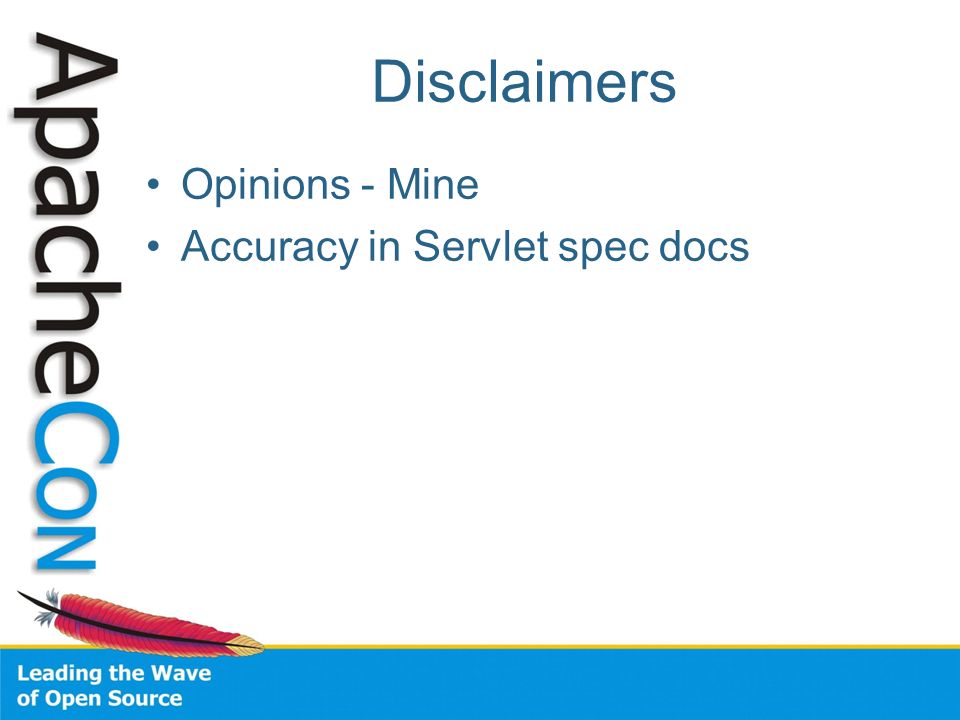 ApacheCon

Disclaimers

• Opinions - Mine
• Accuracy in Servlet spec docs

Leading the Wave of Open Source